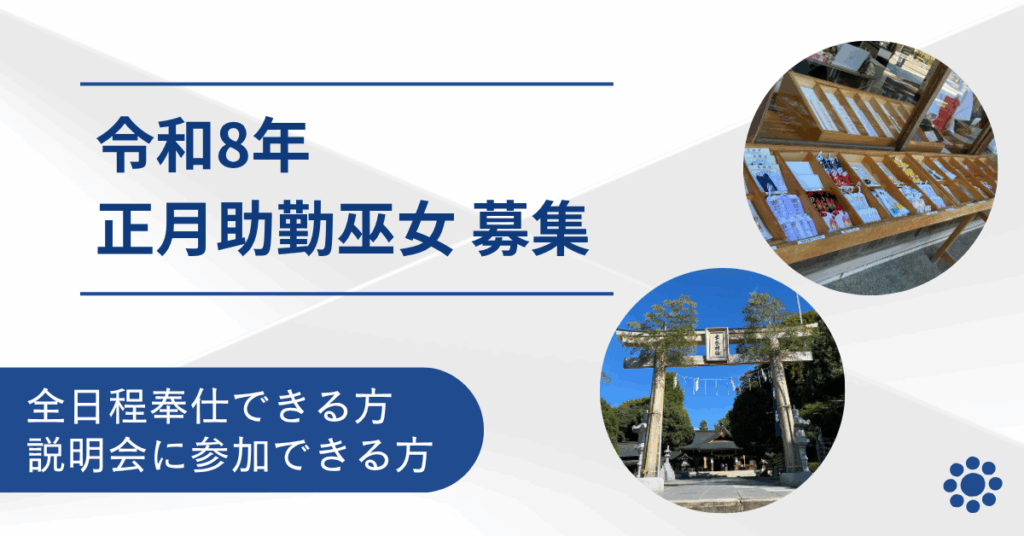 令和8年
正月助勤巫女 募集

全日程奉仕できる方
説明会に参加できる方